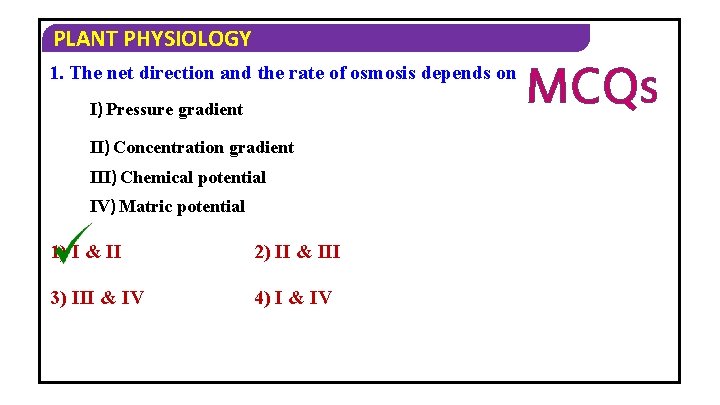 PLANT PHYSIOLOGY

MCQs

1. The net direction and the rate of osmosis depends on

I) Pressure gradient

II) Concentration gradient

III) Chemical potential

IV) Matric potential

1) I & II

2) II & III

3) III & IV

4) I & IV